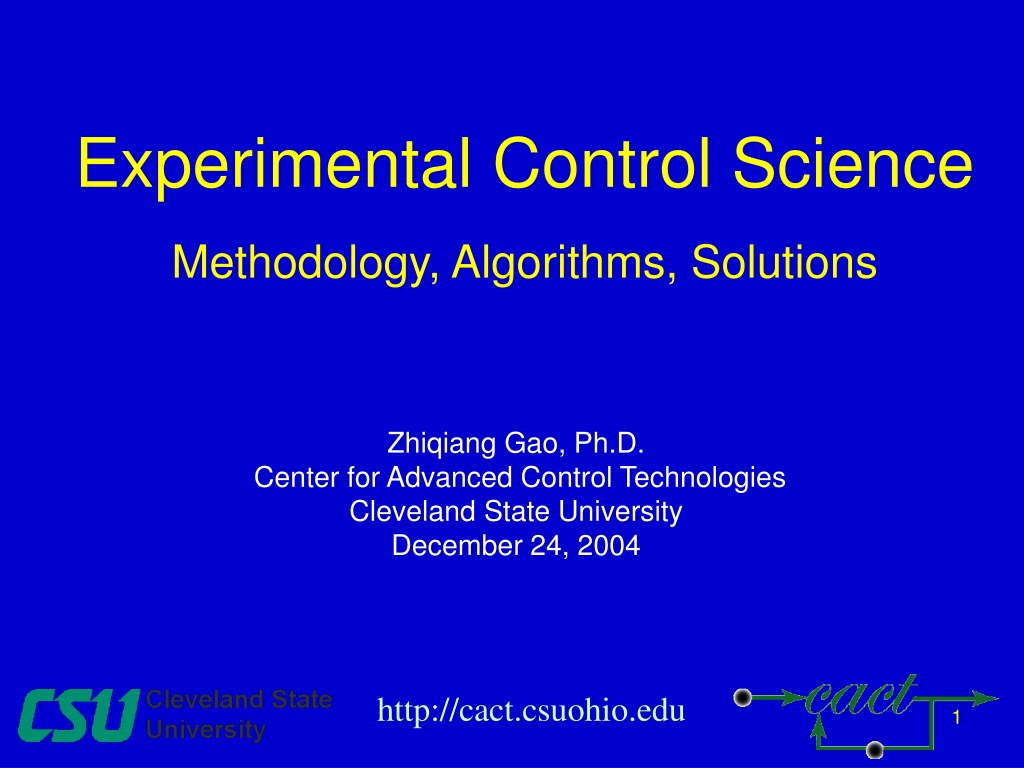 Experimental Control Science

Methodology, Algorithms, Solutions

Zhiqiang Gao, Ph.D.
Center for Advanced Control Technologies
Cleveland State University
December 24, 2004

CSU Cleveland State University

http://cact.csuohio.edu

cact

1